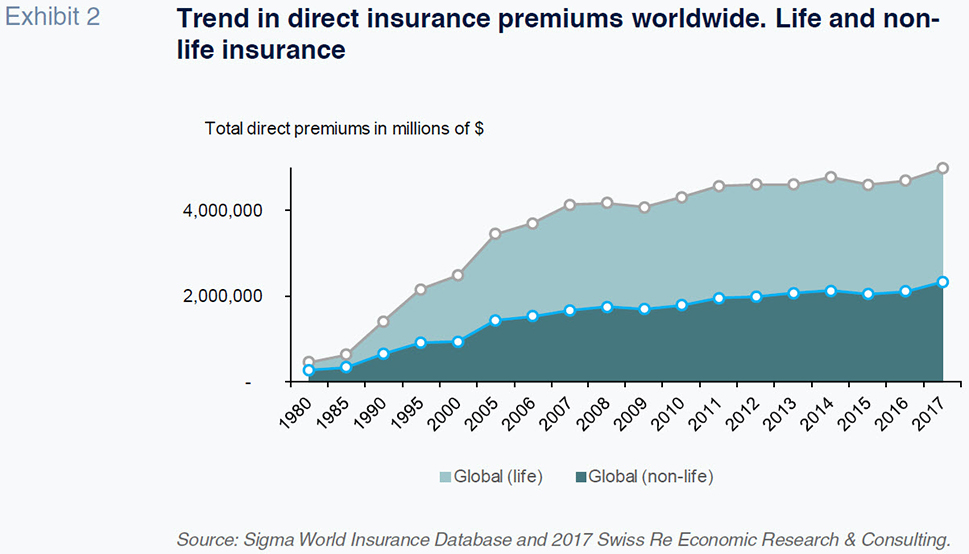 Exhibit 2

Trend in direct insurance premiums worldwide. Life and non-life insurance

Total direct premiums in millions of $

4,000,000
2,000,000
-

1980 1985 1990 1995 2000 2005 2006 2007 2008 2009 2010 2011 2012 2013 2014 2015 2016 2017

Global (life) Global (non-life)

Source: Sigma World Insurance Database and 2017 Swiss Re Economic Research & Consulting.